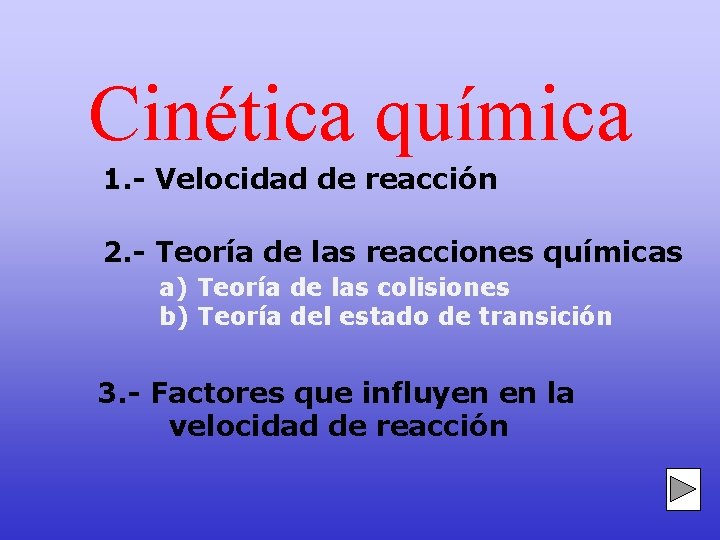 Cinética química

1.- Velocidad de reacción

2.- Teoría de las reacciones químicas

a) Teoría de las colisiones
b) Teoría del estado de transición

3.- Factores que influyen en la velocidad de reacción